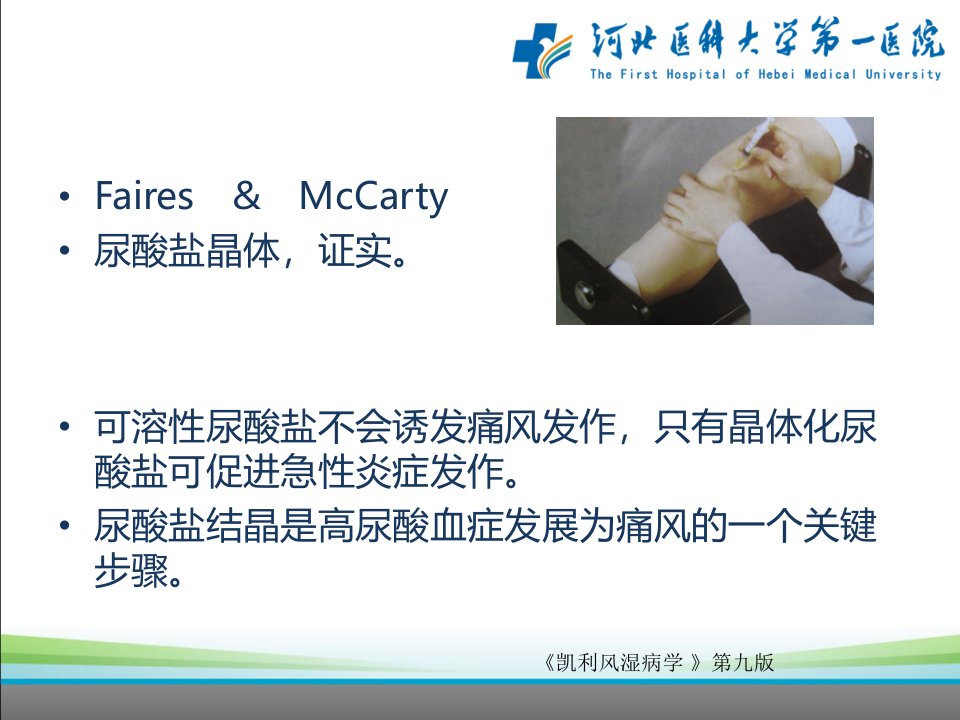 河北医科大学第一医院
The First Hospital of Hebei Medical University

• Faires & McCarty
• 尿酸盐晶体，证实。

• 可溶性尿酸盐不会诱发痛风发作，只有晶体化尿酸盐可促进急性炎症发作。
• 尿酸盐结晶是高尿酸血症发展为痛风的一个关键步骤。

《凯利风湿病学 》第九版